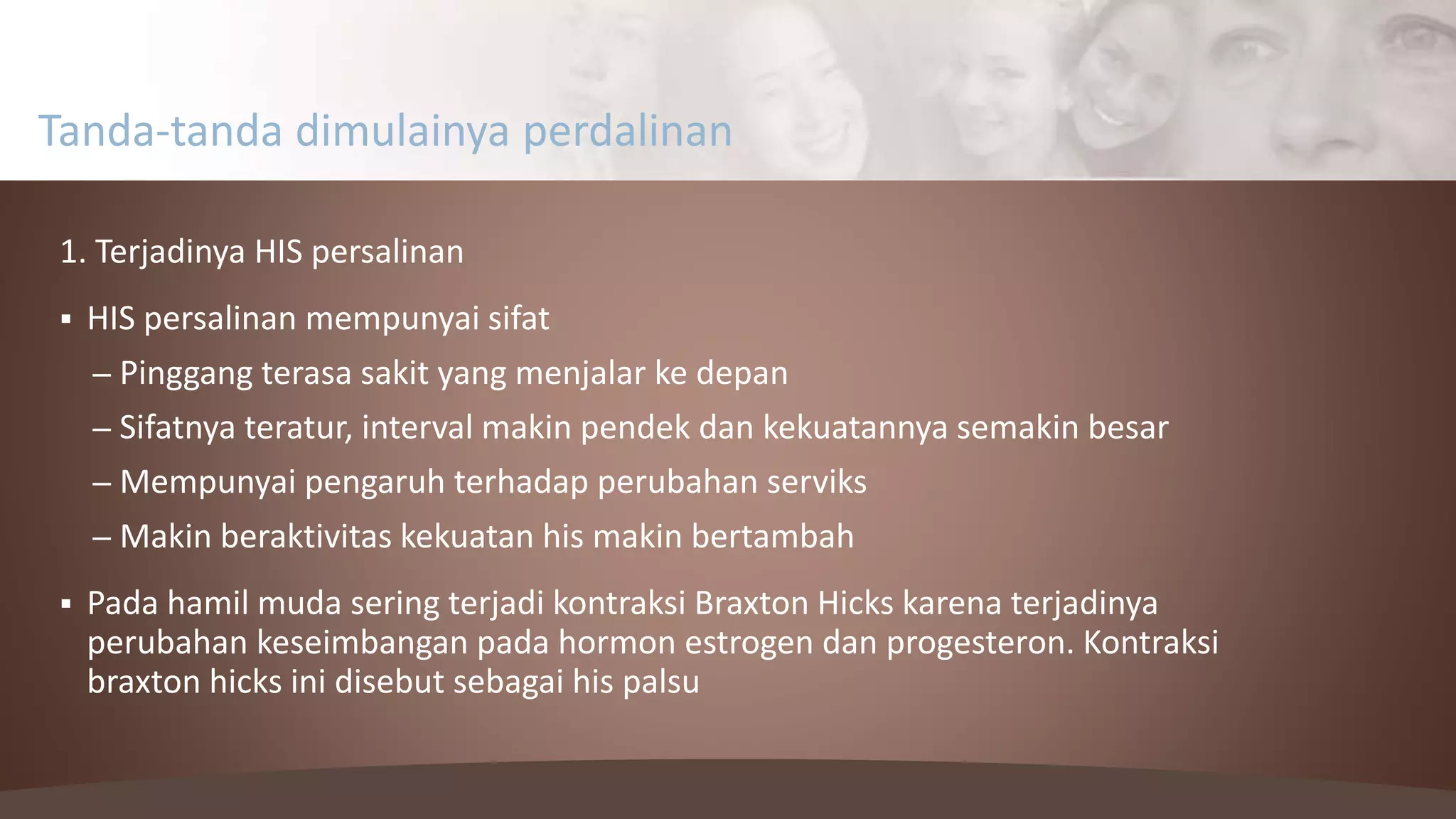 Tanda-tanda dimulainya perdalinan

1. Terjadinya HIS persalinan

▪ HIS persalinan mempunyai sifat

– Pinggang terasa sakit yang menjalar ke depan

– Sifatnya teratur, interval makin pendek dan kekuatannya semakin besar

– Mempunyai pengaruh terhadap perubahan serviks

– Makin beraktivitas kekuatan his makin bertambah

▪ Pada hamil muda sering terjadi kontraksi Braxton Hicks karena terjadinya perubahan keseimbangan pada hormon estrogen dan progesteron. Kontraksi braxton hicks ini disebut sebagai his palsu